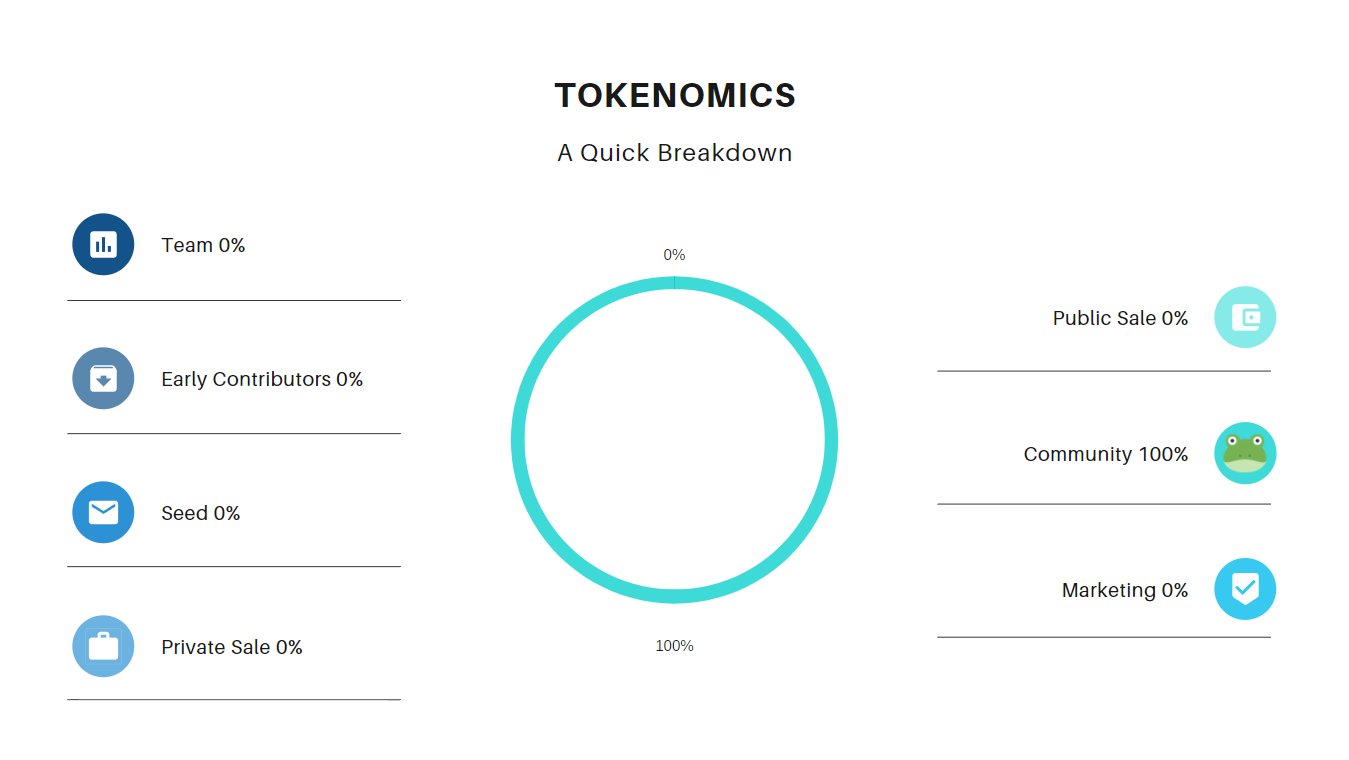 TOKENOMICS

A Quick Breakdown

Team 0%

Early Contributors 0%

Seed 0%

Private Sale 0%

0%

100%

Public Sale 0%

Community 100%

Marketing 0%